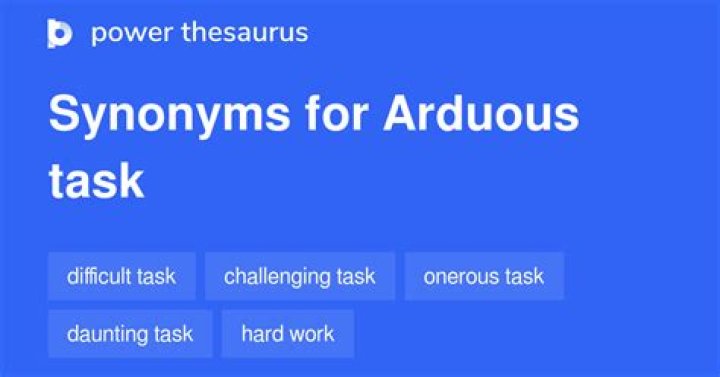 power thesaurus

Synonyms for Arduous task

difficult task

challenging task

onerous task

daunting task

hard work